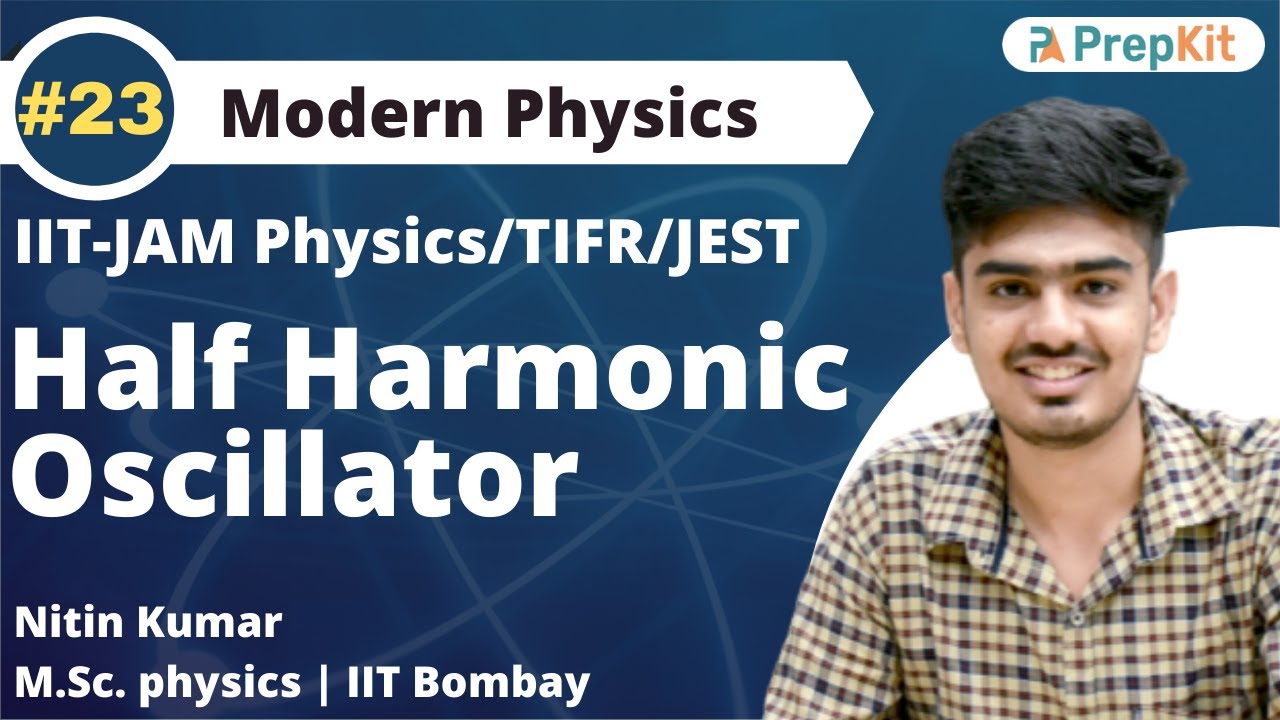 #23 Modern Physics

PrepKit

IIT-JAM Physics/TIFR/JEST

Half Harmonic Oscillator

Nitin Kumar
M.Sc. physics | IIT Bombay